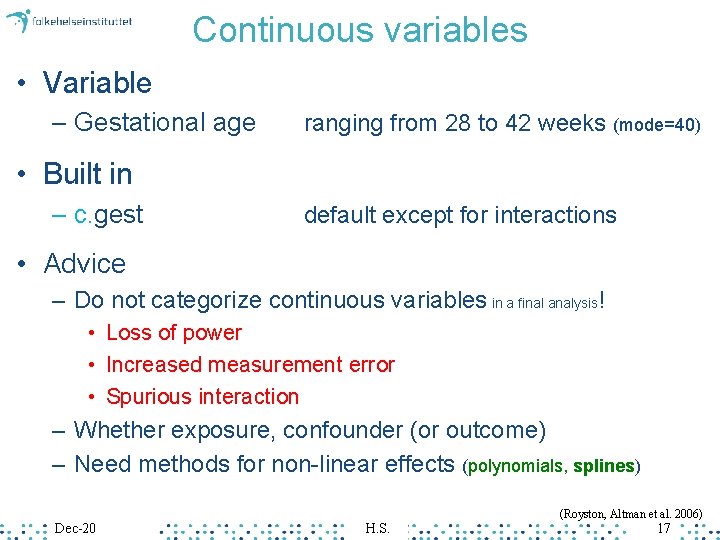 folkehelseinstituttet

Continuous variables

• Variable
– Gestational age ranging from 28 to 42 weeks (mode=40)

• Built in
– c.gest default except for interactions

• Advice
– Do not categorize continuous variables in a final analysis!
• Loss of power
• Increased measurement error
• Spurious interaction
– Whether exposure, confounder (or outcome)
– Need methods for non-linear effects (polynomials, splines)

(Royston, Altman et al. 2006)

Dec-20 H.S. 17